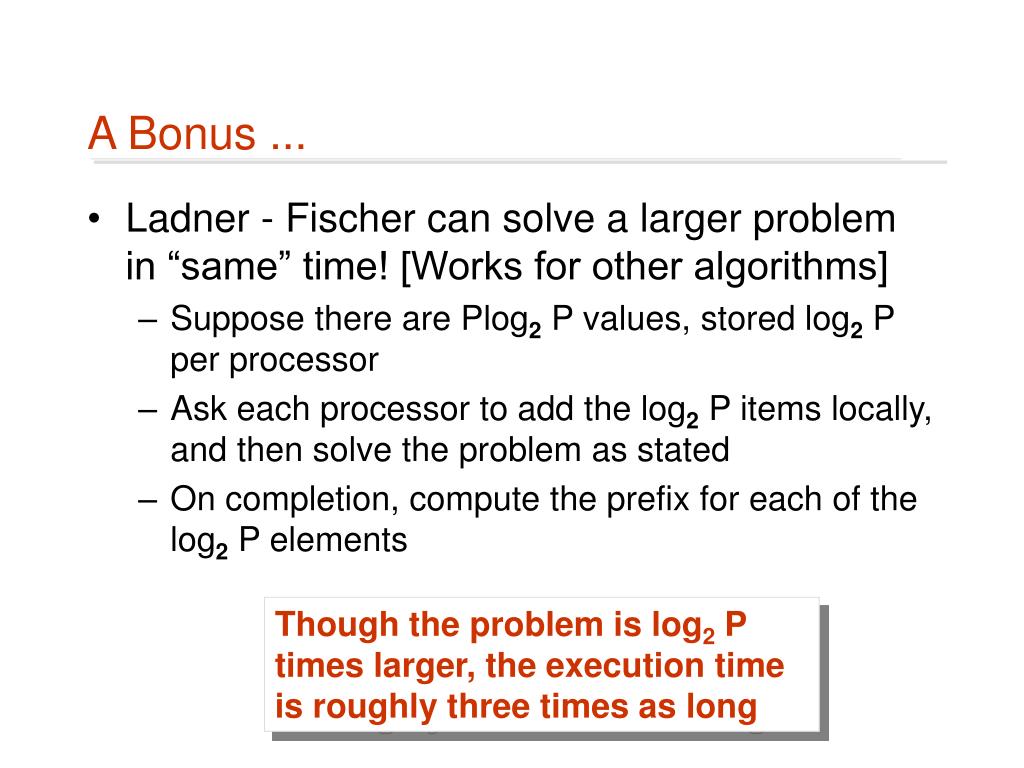 A Bonus ...

• Ladner - Fischer can solve a larger problem in “same” time! [Works for other algorithms]

– Suppose there are Plog$_2$ P values, stored log$_2$ P per processor

– Ask each processor to add the log$_2$ P items locally, and then solve the problem as stated

– On completion, compute the prefix for each of the log$_2$ P elements

Though the problem is log$_2$ P times larger, the execution time is roughly three times as long